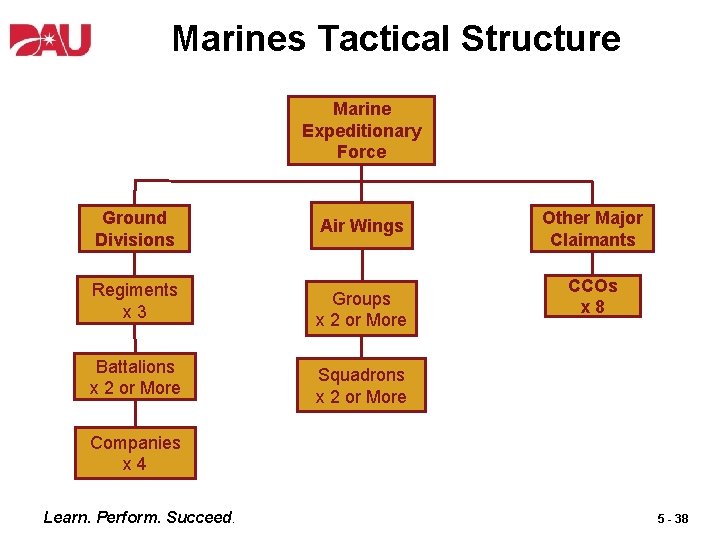 DAU

Marines Tactical Structure

Marine Expeditionary Force

Ground Divisions

Regiments x 3

Battalions x 2 or More

Companies x 4

Air Wings

Groups x 2 or More

Squadrons x 2 or More

Other Major Claimants

CCOs x 8

Learn. Perform. Succeed.

5 - 38